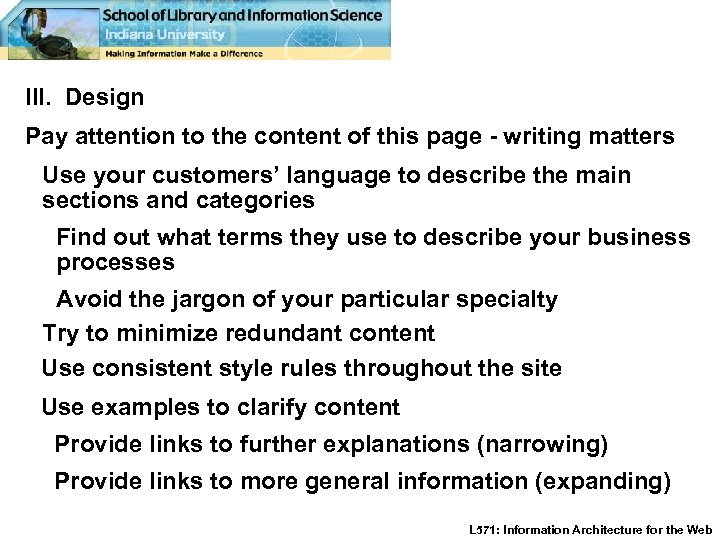 School of Library and Information Science
Indiana University
Making Information Make a Difference

III. Design

Pay attention to the content of this page - writing matters

Use your customers' language to describe the main sections and categories

Find out what terms they use to describe your business processes

Avoid the jargon of your particular specialty

Try to minimize redundant content

Use consistent style rules throughout the site

Use examples to clarify content

Provide links to further explanations (narrowing)

Provide links to more general information (expanding)

L571: Information Architecture for the Web